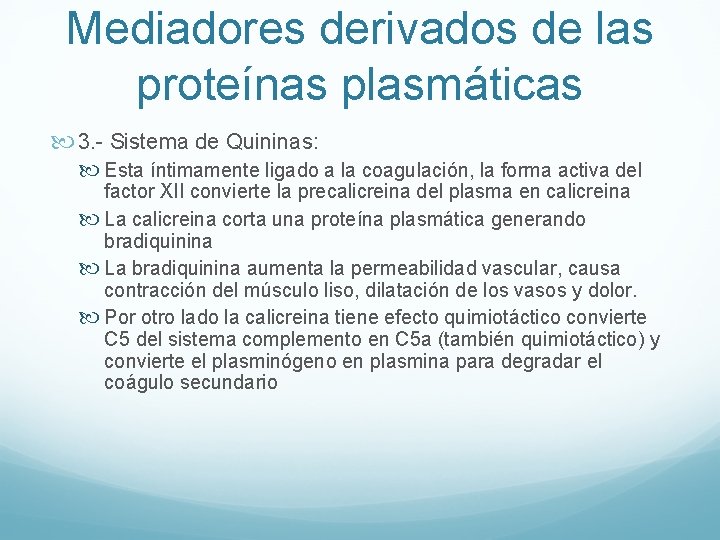 Mediadores derivados de las proteínas plasmáticas

3.- Sistema de Quininas:

Esta íntimamente ligado a la coagulación, la forma activa del factor XII convierte la precalicreina del plasma en calicreina

La calicreina corta una proteína plasmática generando bradiquinina

La bradiquinina aumenta la permeabilidad vascular, causa contracción del músculo liso, dilatación de los vasos y dolor.

Por otro lado la calicreina tiene efecto quimiotáctico convierte C5 del sistema complemento en C5a (también quimiotáctico) y convierte el plasminógeno en plasmina para degradar el coágulo secundario